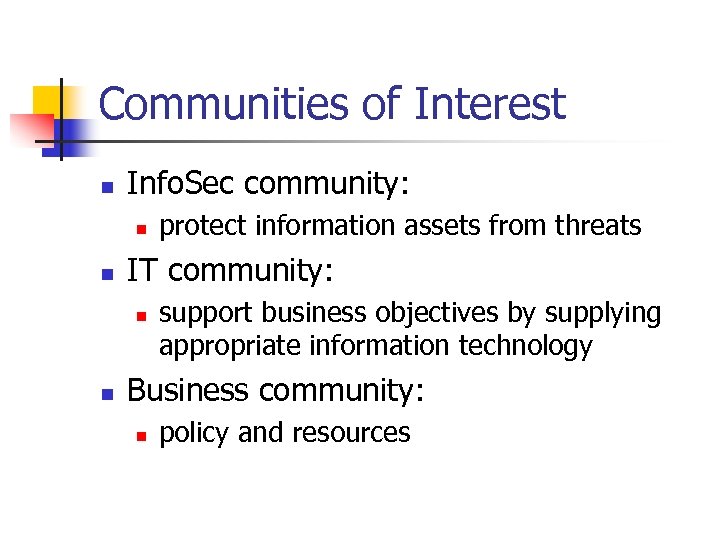 Communities of Interest

- InfoSec community:
  - protect information assets from threats
- IT community:
  - support business objectives by supplying appropriate information technology
- Business community:
  - policy and resources